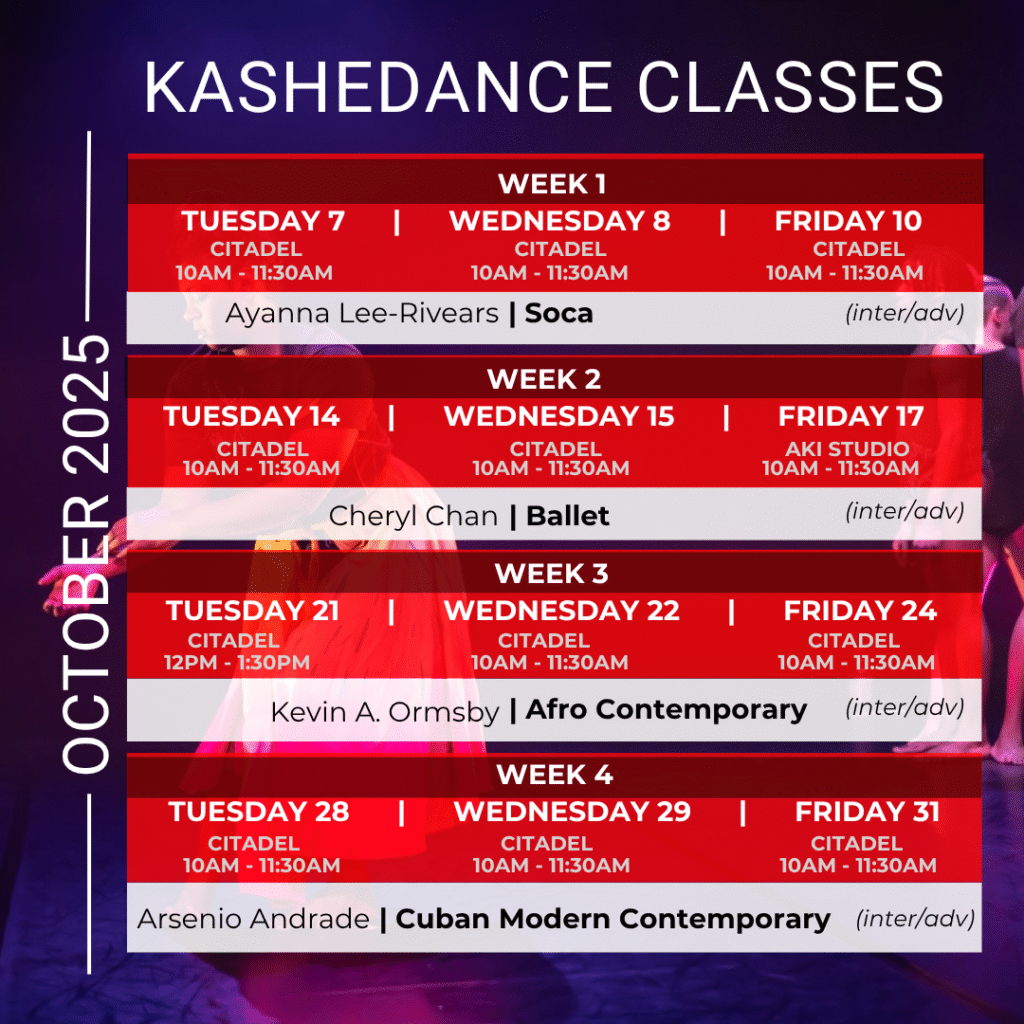 KASHEDANCE CLASSES

OCTOBER 2025

WEEK 1

TUESDAY 7 | WEDNESDAY 8 | FRIDAY 10

CITADEL
10AM - 11:30AM

CITADEL
10AM - 11:30AM

CITADEL
10AM - 11:30AM

Ayanna Lee-Rivears | Soca (inter/adv)

WEEK 2

TUESDAY 14 | WEDNESDAY 15 | FRIDAY 17

CITADEL
10AM - 11:30AM

CITADEL
10AM - 11:30AM

AKI STUDIO
10AM - 11:30AM

Cheryl Chan | Ballet (inter/adv)

WEEK 3

TUESDAY 21 | WEDNESDAY 22 | FRIDAY 24

CITADEL
12PM - 1:30PM

CITADEL
10AM - 11:30AM

CITADEL
10AM - 11:30AM

Kevin A. Ormsby | Afro Contemporary (inter/adv)

WEEK 4

TUESDAY 28 | WEDNESDAY 29 | FRIDAY 31

CITADEL
10AM - 11:30AM

CITADEL
10AM - 11:30AM

CITADEL
10AM - 11:30AM

Arsenio Andrade | Cuban Modern Contemporary (inter/adv)